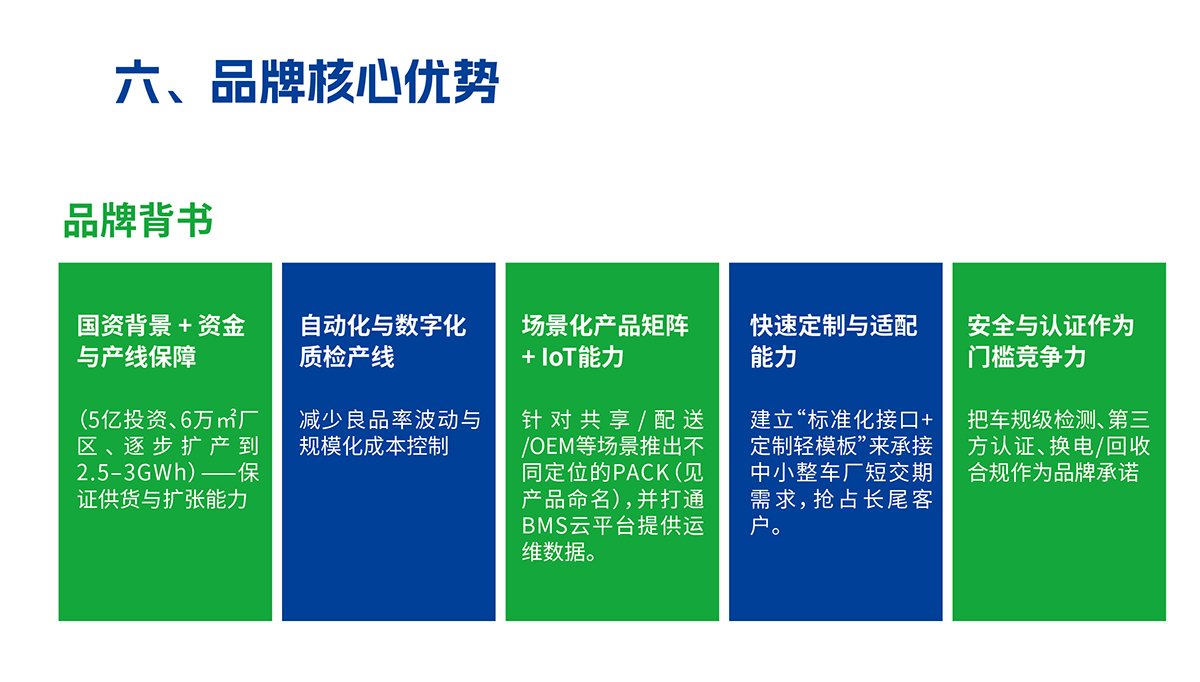 六、品牌核心优势

品牌背书

国资背景 + 资金与产线保障

（5亿投资、6万㎡厂区、逐步扩产到2.5–3GWh）——保证供货与扩张能力

自动化与数字化质检产线

减少良品率波动与规模化成本控制

场景化产品矩阵 + IoT能力

针对共享/配送/OEM等场景推出不同定位的PACK（见产品命名），并打通BMS云平台提供运维数据。

快速定制与适配能力

建立“标准化接口+定制轻模板”来承接中小整车厂短交期需求，抢占长尾客户。

安全与认证作为门槛竞争力

把车规级检测、第三方认证、换电/回收合规作为品牌承诺